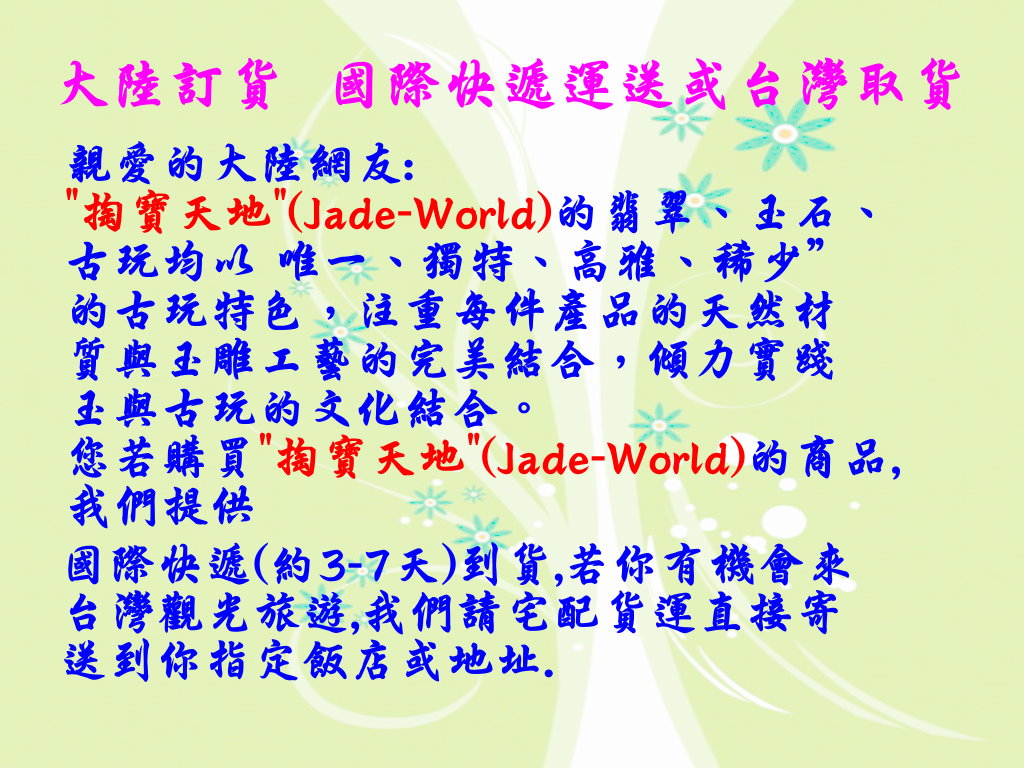 大陸訂貨　國際快遞運送或台灣取貨

親愛的大陸網友:
"掏寶天地"(Jade-World)的翡翠、玉石、古玩均以 唯一、獨特、高雅、稀少”的古玩特色，注重每件產品的天然材質與玉雕工藝的完美結合，傾力實踐玉與古玩的文化結合。
您若購買"掏寶天地"(Jade-World)的商品,我們提供

國際快遞(約3-7天)到貨,若你有機會來台灣觀光旅遊,我們請宅配貨運直接寄送到你指定飯店或地址.